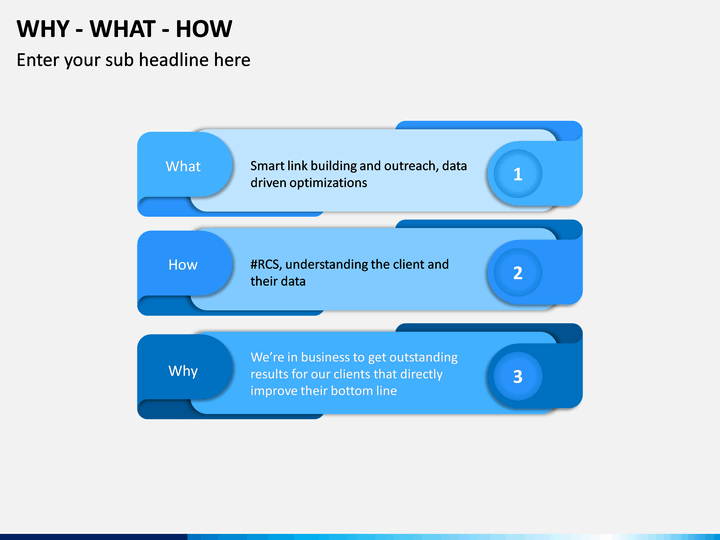 WHY - WHAT - HOW

Enter your sub headline here

What

Smart link building and outreach, data driven optimizations

1

How

#RCS, understanding the client and their data

2

Why

We're in business to get outstanding results for our clients that directly improve their bottom line

3